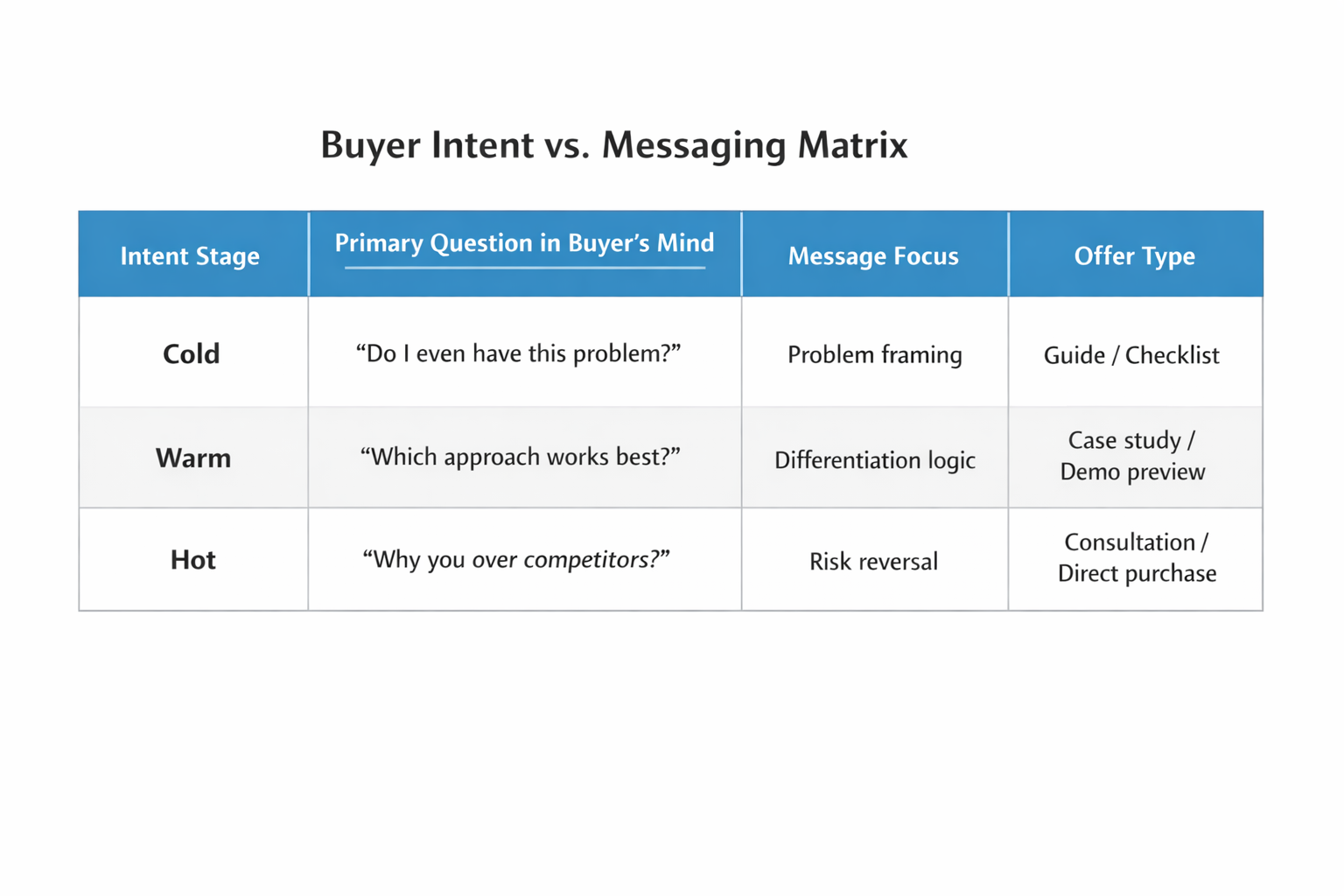 Buyer Intent vs. Messaging Matrix

| Intent Stage | Primary Question in Buyer's Mind | Message Focus | Offer Type |
|---|---|---|---|
| Cold | "Do I even have this problem?" | Problem framing | Guide / Checklist |
| Warm | "Which approach works best?" | Differentiation logic | Case study / Demo preview |
| Hot | "Why you over competitors?" | Risk reversal | Consultation / Direct purchase |